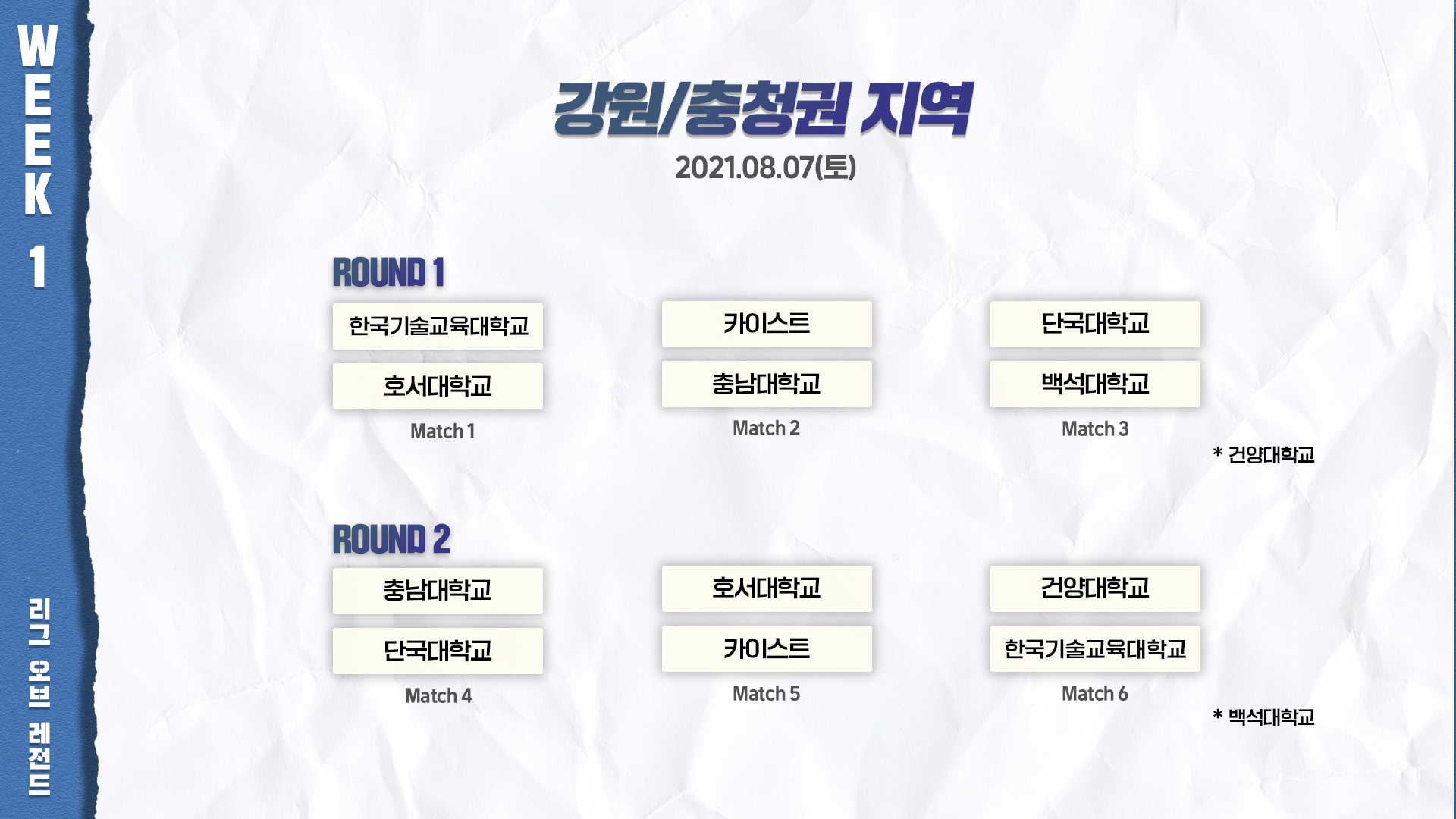 WEEK 1

리그 오브 레전드

강원/충청권 지역
2021.08.07(토)

ROUND 1

한국기술교육대학교
호서대학교
Match 1

카이스트
충남대학교
Match 2

단국대학교
백석대학교
Match 3

* 건양대학교

ROUND 2

충남대학교
단국대학교
Match 4

호서대학교
카이스트
Match 5

건양대학교
한국기술교육대학교
Match 6

* 백석대학교